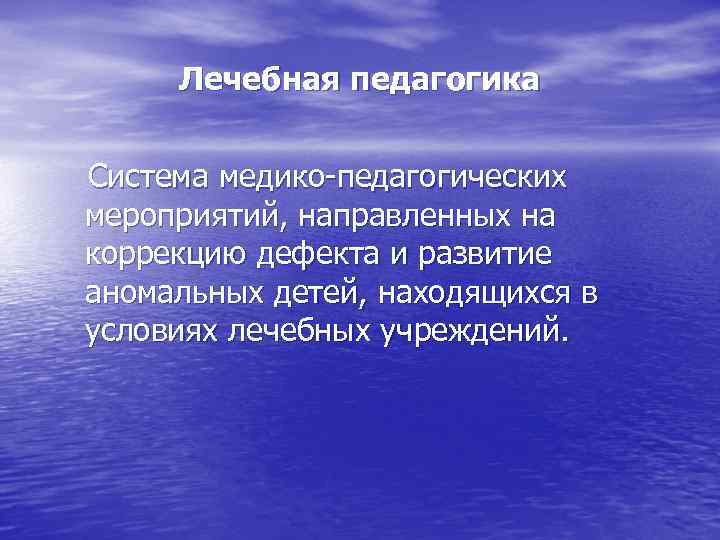 Лечебная педагогика

Система медико-педагогических мероприятий, направленных на коррекцию дефекта и развитие аномальных детей, находящихся в условиях лечебных учреждений.